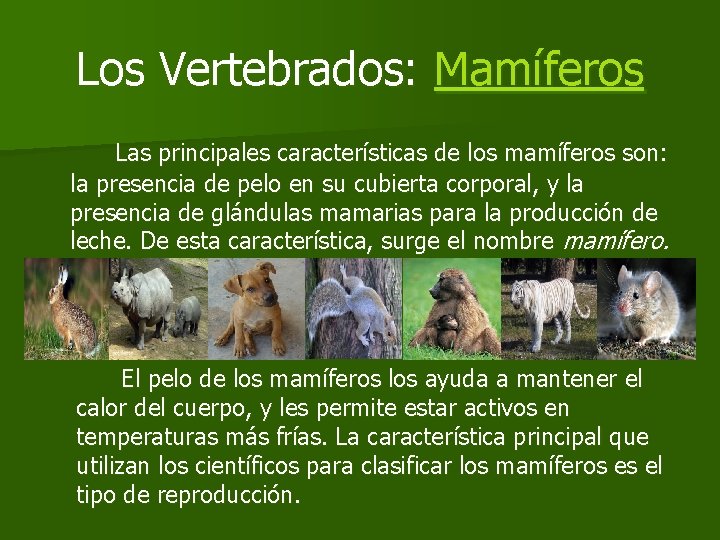 Los Vertebrados: Mamíferos

Las principales características de los mamíferos son: la presencia de pelo en su cubierta corporal, y la presencia de glándulas mamarias para la producción de leche. De esta característica, surge el nombre mamífero.

El pelo de los mamíferos los ayuda a mantener el calor del cuerpo, y les permite estar activos en temperaturas más frías. La característica principal que utilizan los científicos para clasificar los mamíferos es el tipo de reproducción.